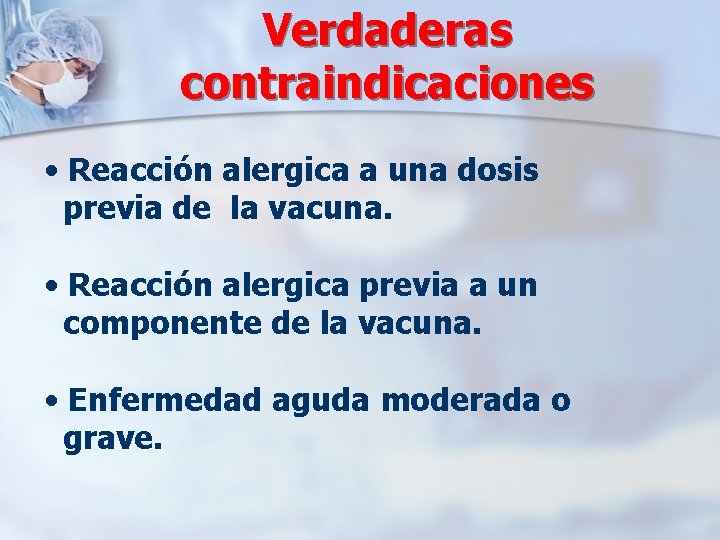 Verdaderas contraindicaciones

• Reacción alergica a una dosis previa de  la vacuna.

• Reacción alergica previa a un componente de la vacuna.

• Enfermedad aguda moderada o grave.